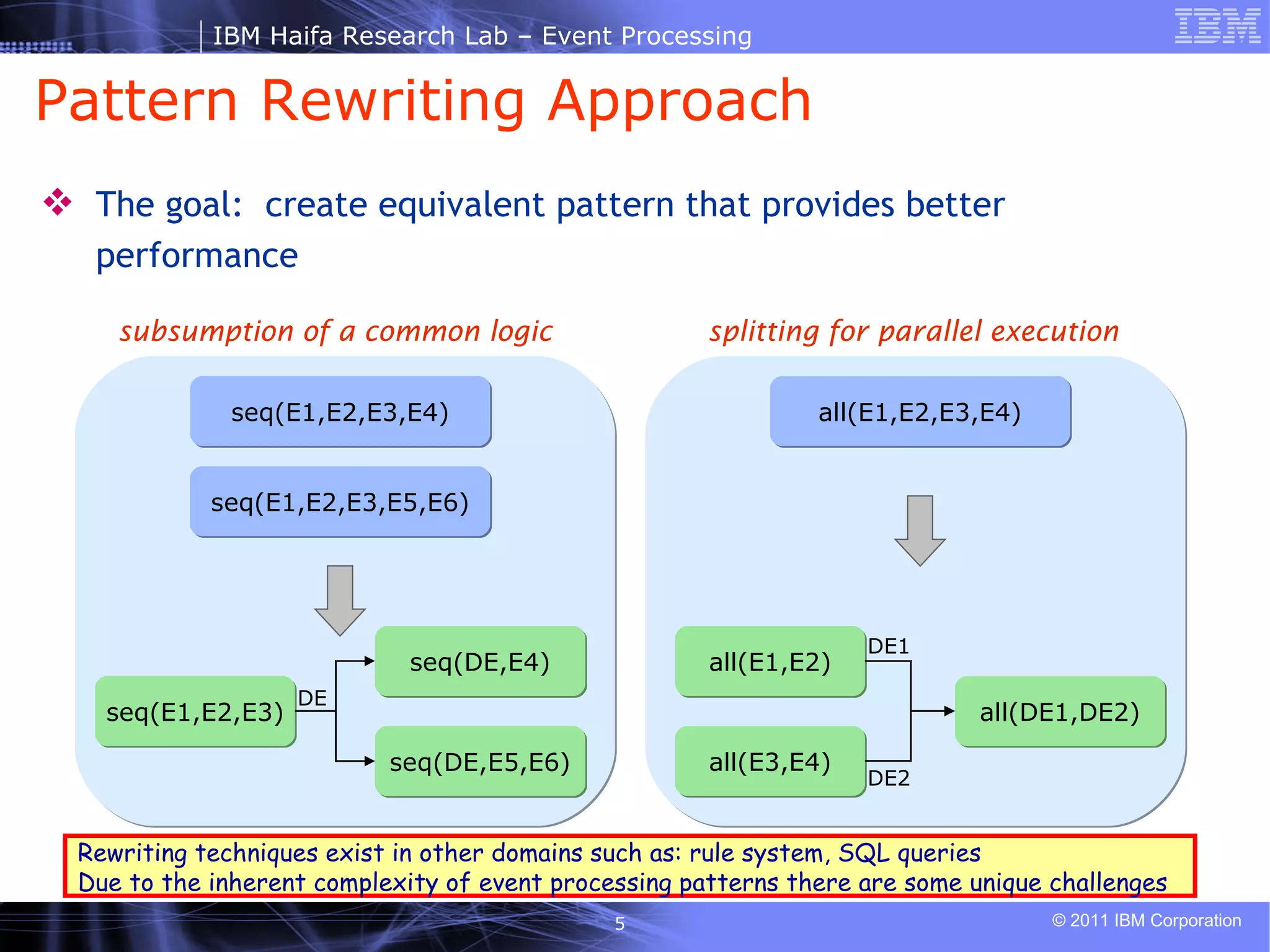 IBM Haifa Research Lab – Event Processing

IBM

Pattern Rewriting Approach

❖ The goal: create equivalent pattern that provides better performance

subsumption of a common logic

seq(E1,E2,E3,E4)

seq(E1,E2,E3,E5,E6)

seq(E1,E2,E3)

DE

seq(DE,E4)

seq(DE,E5,E6)

splitting for parallel execution

all(E1,E2,E3,E4)

all(E1,E2)

DE1

all(E3,E4)

DE2

all(DE1,DE2)

Rewriting techniques exist in other domains such as: rule system, SQL queries
Due to the inherent complexity of event processing patterns there are some unique challenges

5

© 2011 IBM Corporation